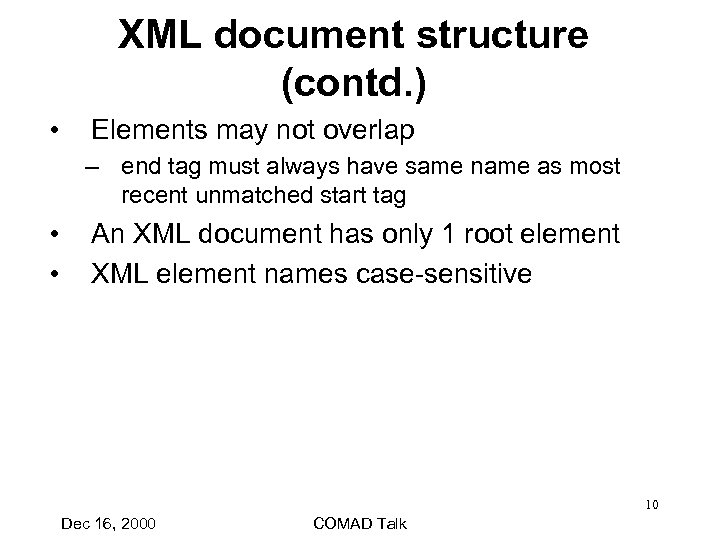 XML document structure (contd.)

• Elements may not overlap
– end tag must always have same name as most recent unmatched start tag
• An XML document has only 1 root element
• XML element names case-sensitive

10

Dec 16, 2000

COMAD Talk